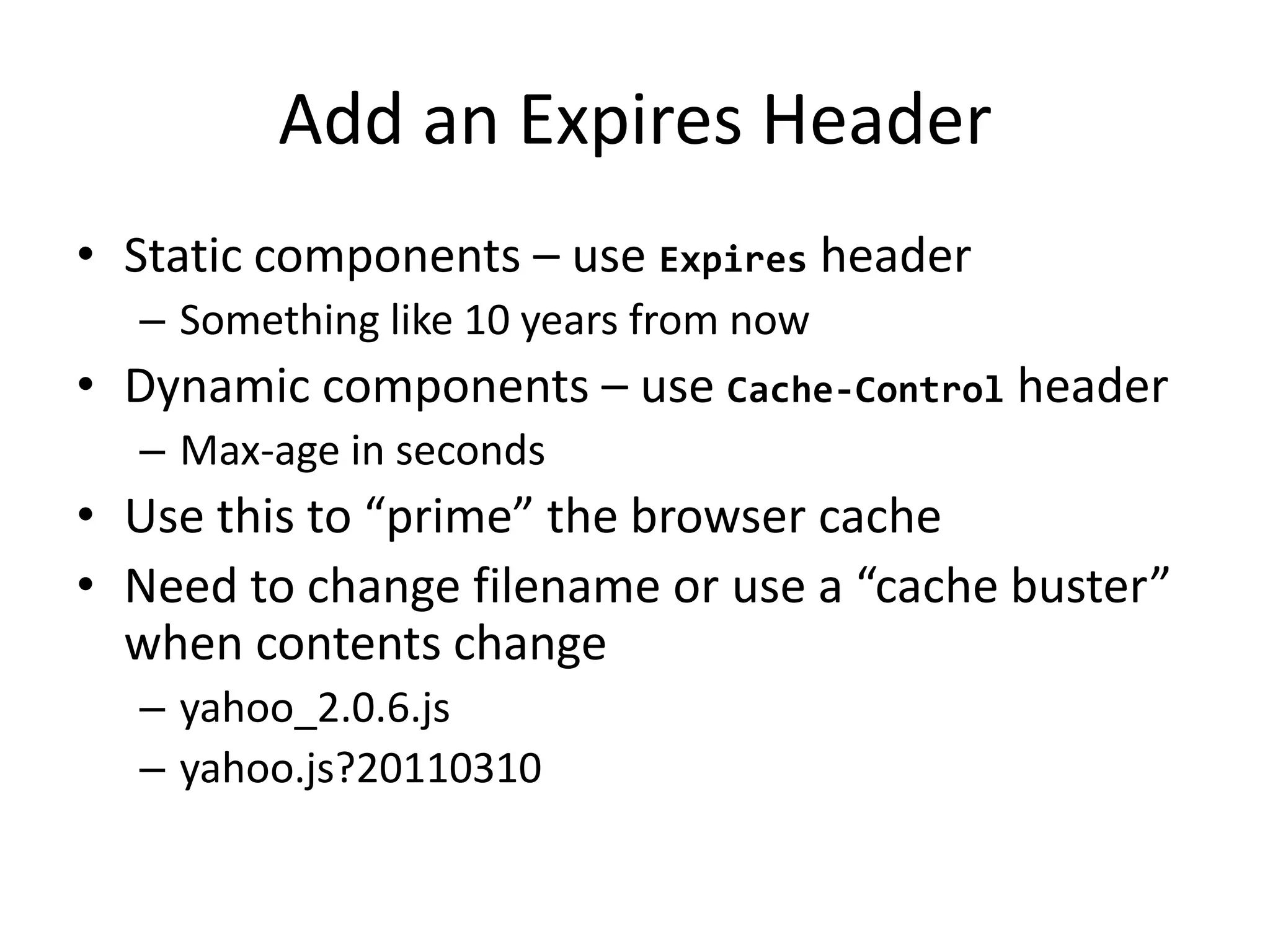 Add an Expires Header

• Static components – use Expires header
  – Something like 10 years from now
• Dynamic components – use Cache-Control header
  – Max-age in seconds
• Use this to “prime” the browser cache
• Need to change filename or use a “cache buster” when contents change
  – yahoo_2.0.6.js
  – yahoo.js?20110310